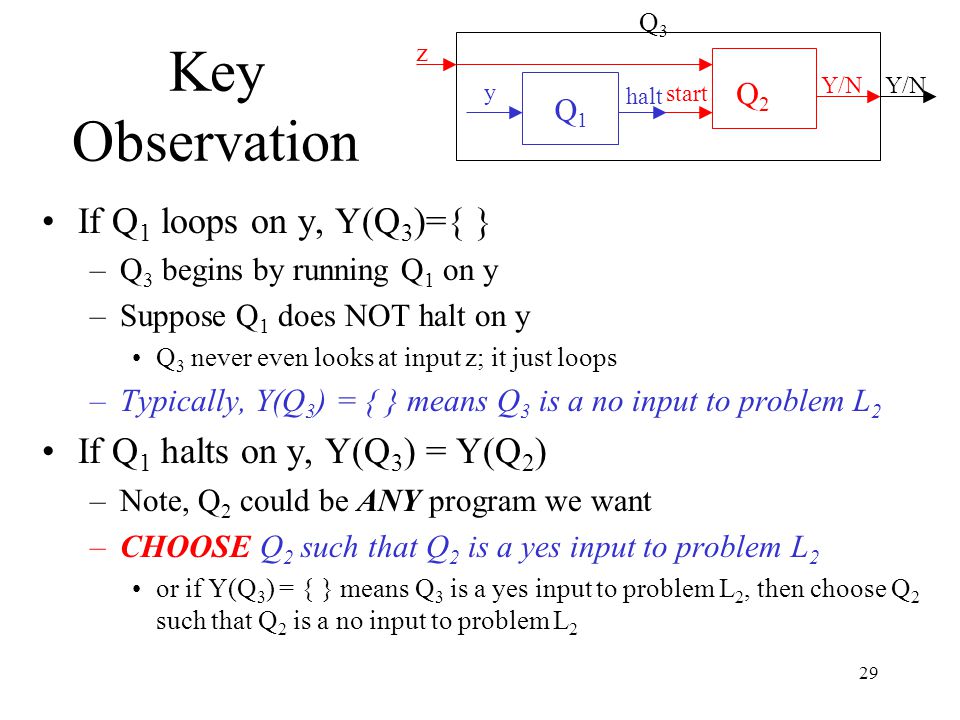 Key Observation

$Q_3$

z

y

$Q_1$

halt

start

$Q_2$

Y/N

Y/N

• If $Q_1$ loops on y, $Y(Q_3)=\{ \}$
– $Q_3$ begins by running $Q_1$ on y
– Suppose $Q_1$ does NOT halt on y
• $Q_3$ never even looks at input z; it just loops
– Typically, $Y(Q_3) = \{ \}$ means $Q_3$ is a no input to problem $L_2$
• If $Q_1$ halts on y, $Y(Q_3) = Y(Q_2)$
– Note, $Q_2$ could be ANY program we want
– CHOOSE $Q_2$ such that $Q_2$ is a yes input to problem $L_2$
• or if $Y(Q_3) = \{ \}$ means $Q_3$ is a yes input to problem $L_2$, then choose $Q_2$ such that $Q_2$ is a no input to problem $L_2$

29